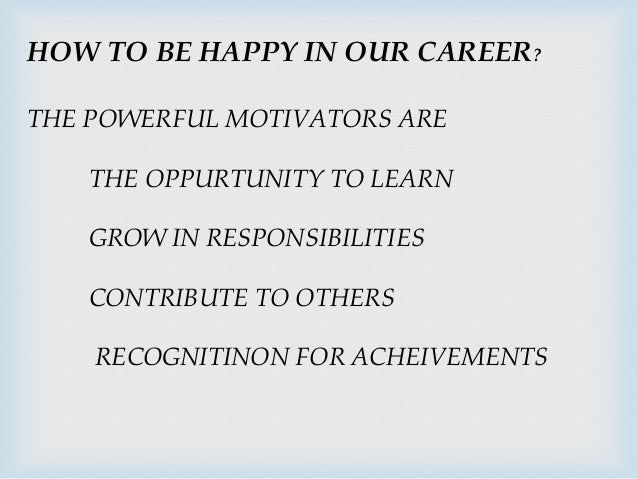 HOW TO BE HAPPY IN OUR CAREER?

THE POWERFUL MOTIVATORS ARE

THE OPPURTUNITY TO LEARN

GROW IN RESPONSIBILITIES

CONTRIBUTE TO OTHERS

RECOGNITINON FOR ACHEIVEMENTS